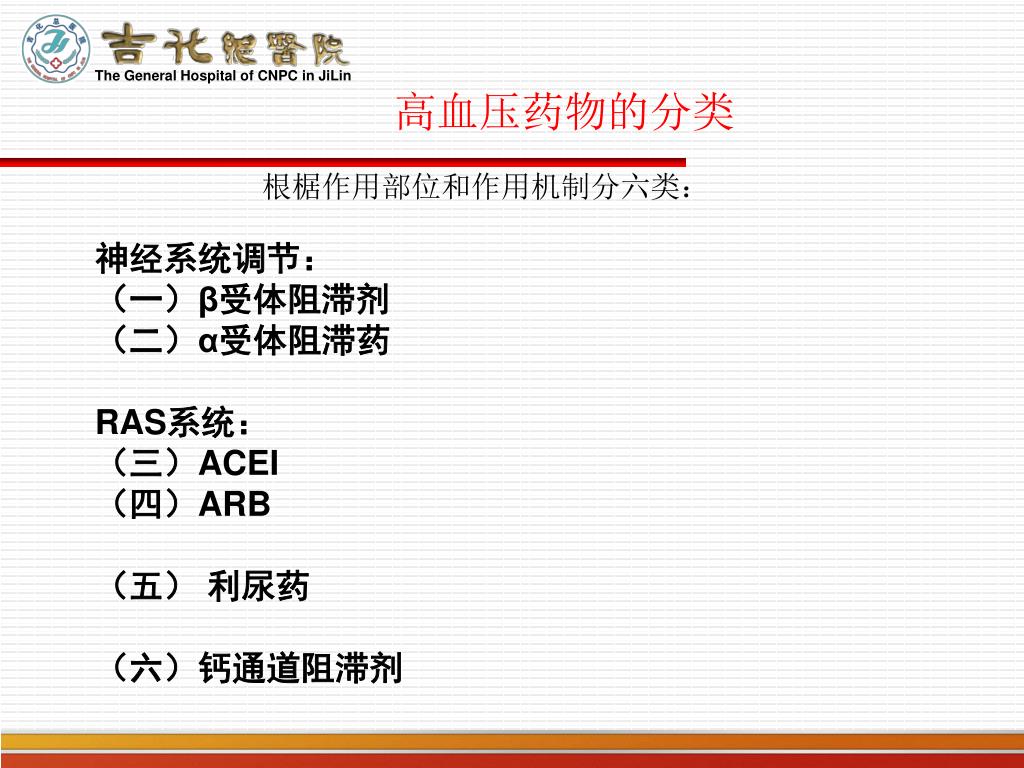 吉化总医院
The General Hospital of CNPC in JiLin

高血压药物的分类

根椐作用部位和作用机制分六类：

神经系统调节：
（一）β受体阻滞剂
（二）α受体阻滞药

RAS系统：
（三）ACEI
（四）ARB

（五） 利尿药

（六）钙通道阻滞剂